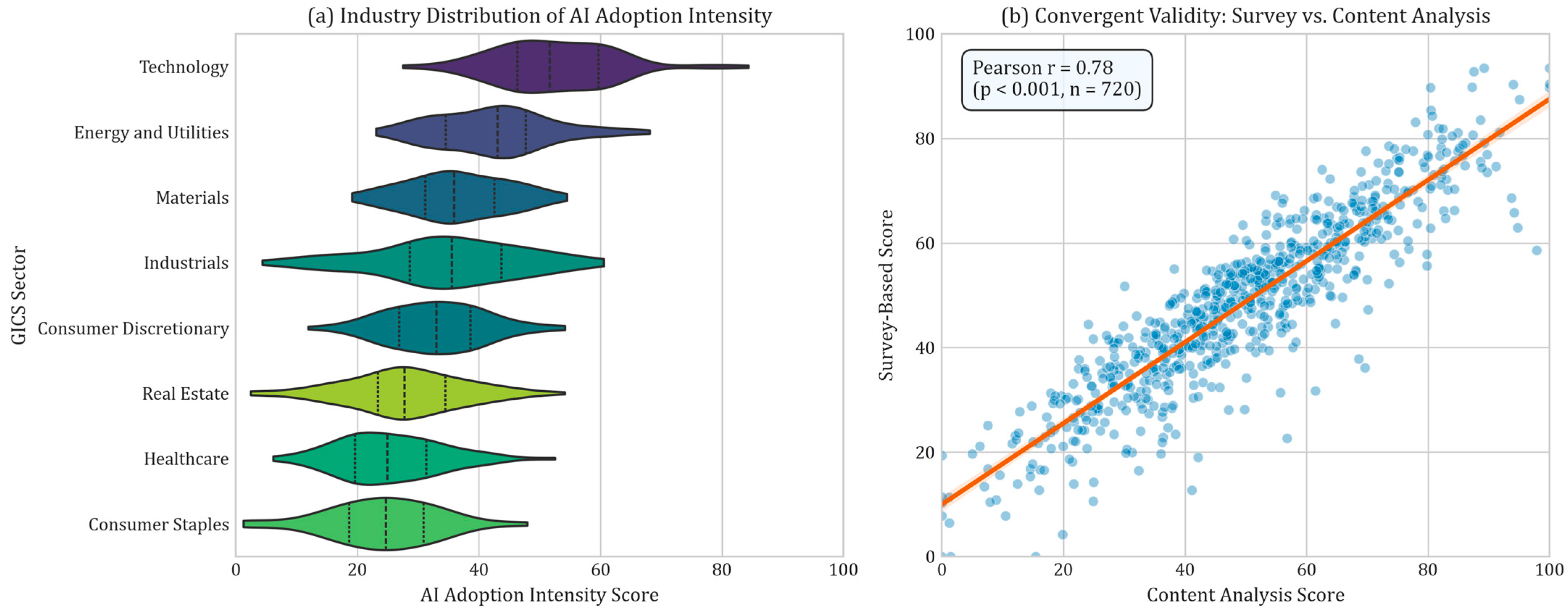 (a) Industry Distribution of AI Adoption Intensity

GICS Sector

Technology
Energy and Utilities
Materials
Industrials
Consumer Discretionary
Real Estate
Healthcare
Consumer Staples

0 20 40 60 80 100

AI Adoption Intensity Score

(b) Convergent Validity: Survey vs. Content Analysis

Pearson r = 0.78
(p < 0.001, n = 720)

Survey-Based Score

100
80
60
40
20
0

0 20 40 60 80 100

Content Analysis Score